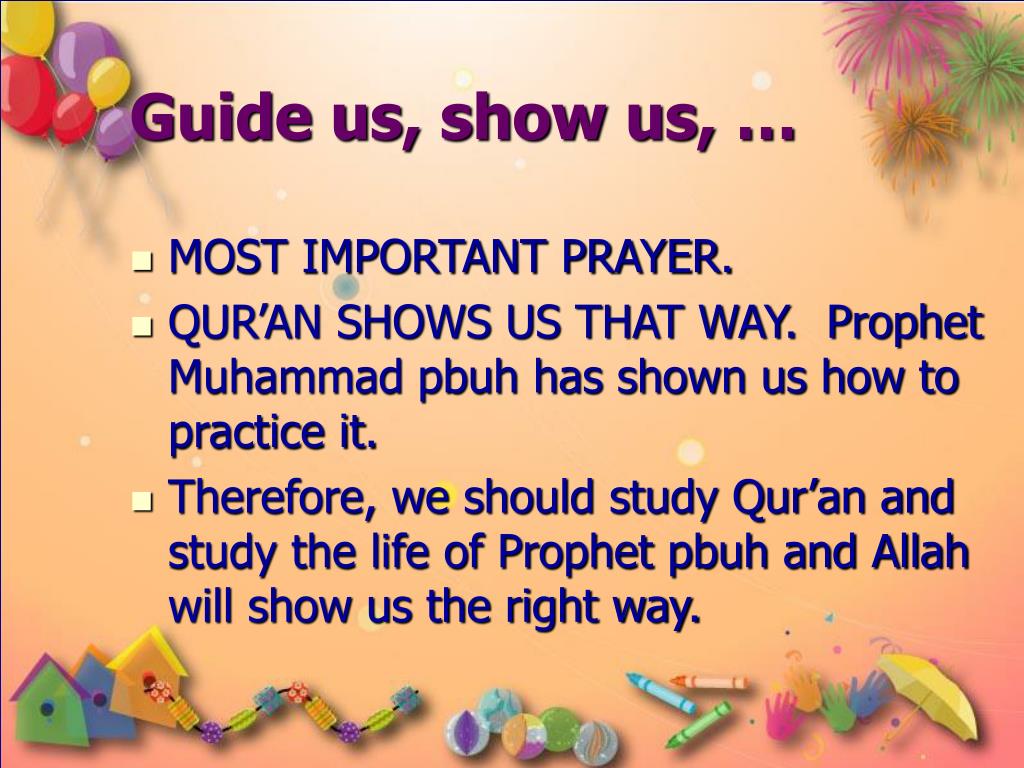 Guide us, show us, …

- MOST IMPORTANT PRAYER.
- QUR’AN SHOWS US THAT WAY. Prophet Muhammad pbuh has shown us how to practice it.
- Therefore, we should study Qur’an and study the life of Prophet pbuh and Allah will show us the right way.